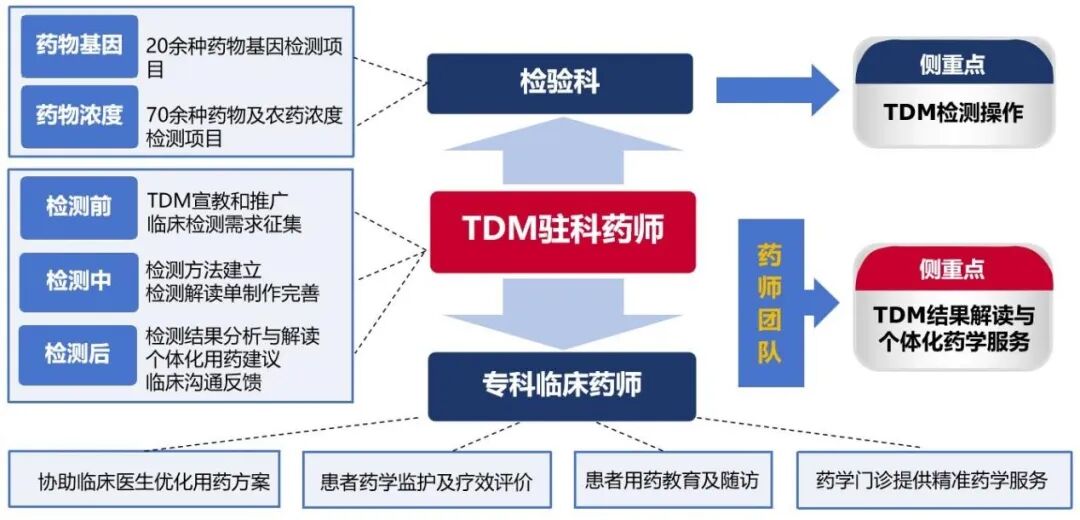 药物基因
20余种药物基因检测项目

药物浓度
70余种药物及农药浓度检测项目

检测前
TDM宣教和推广
临床检测需求征集

检测中
检测方法建立
检测解读单制作完善

检测后
检测结果分析与解读
个体化用药建议
临床沟通反馈

检验科

TDM驻科药师

专科临床药师

药师团队

侧重点
TDM检测操作

侧重点
TDM结果解读与个体化药学服务

协助临床医生优化用药方案

患者药学监护及疗效评价

患者用药教育及随访

药学门诊提供精准药学服务